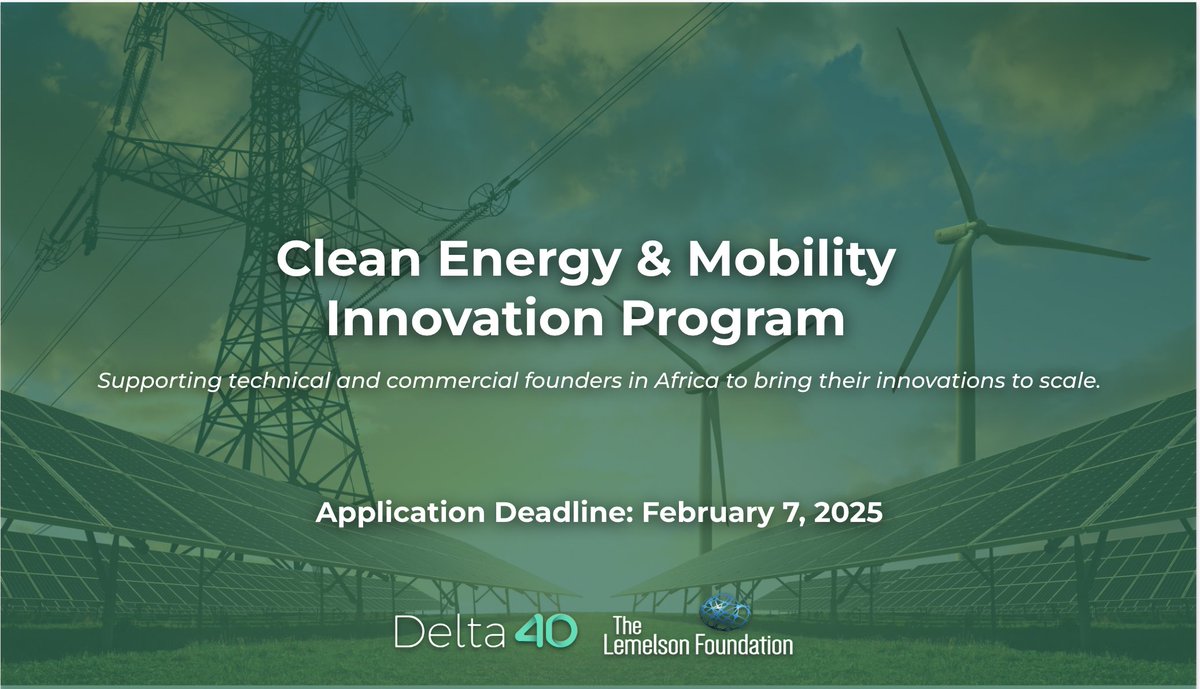 Clean Energy & Mobility Innovation Program

Supporting technical and commercial founders in Africa to bring their innovations to scale.

Application Deadline: February 7, 2025

Delta 40

The Lemelson Foundation